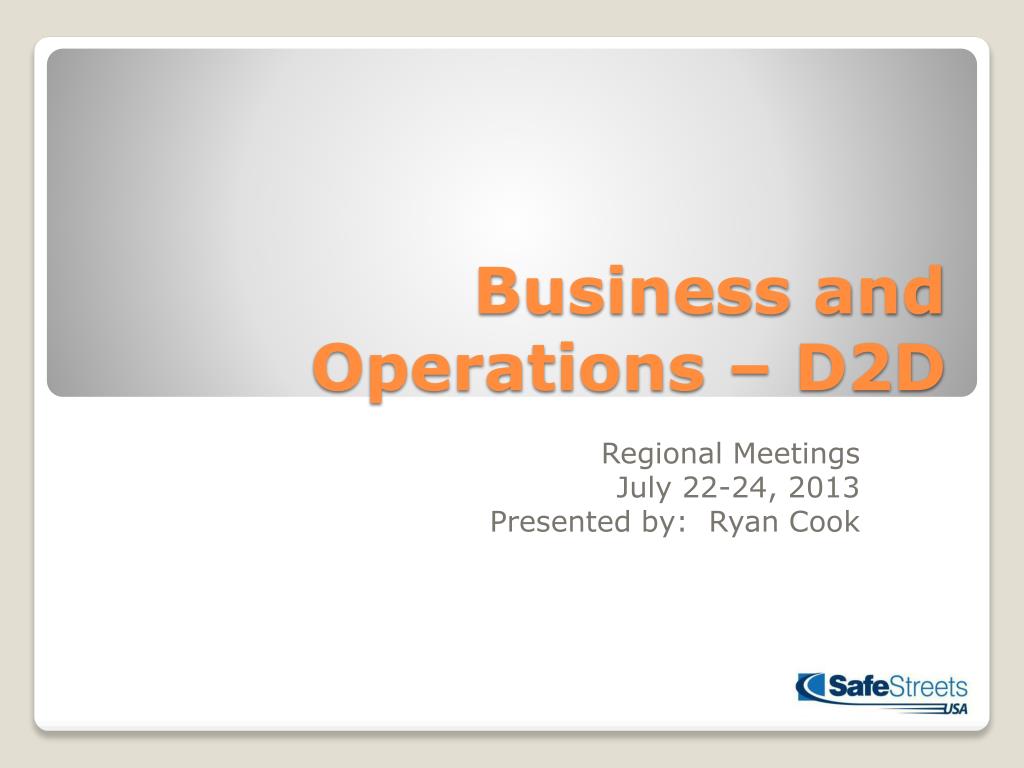 Business and Operations – D2D

Regional Meetings
July 22-24, 2013
Presented by: Ryan Cook

SafeStreets USA